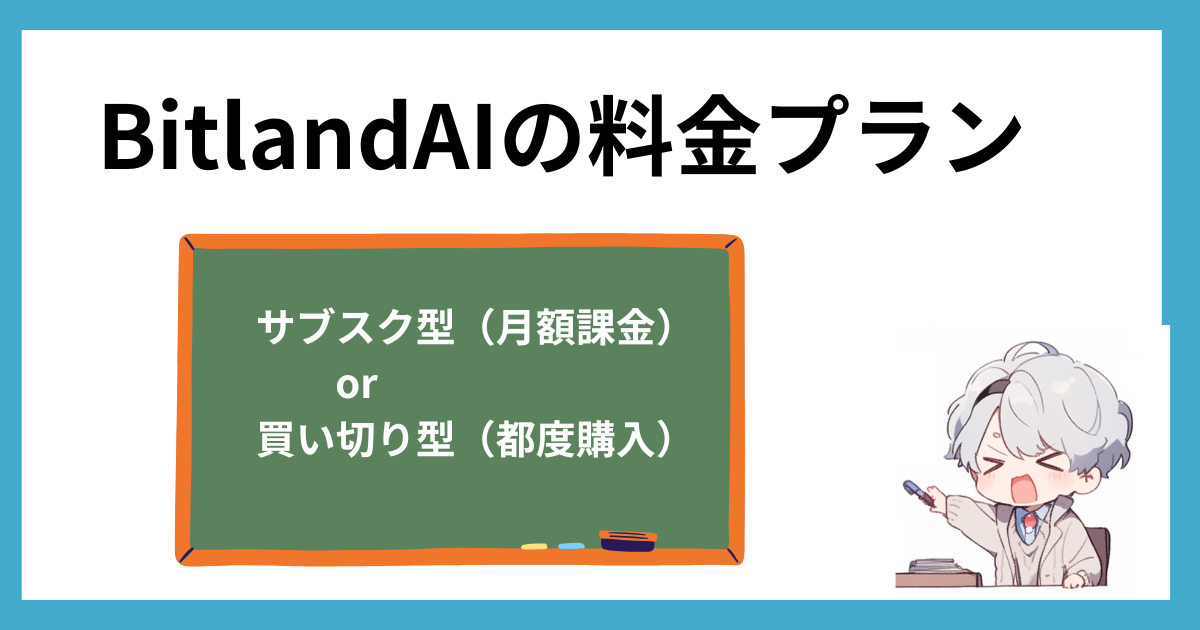 BitlandAIの料金プラン

サブスク型（月額課金）
or
買い切り型（都度購入）